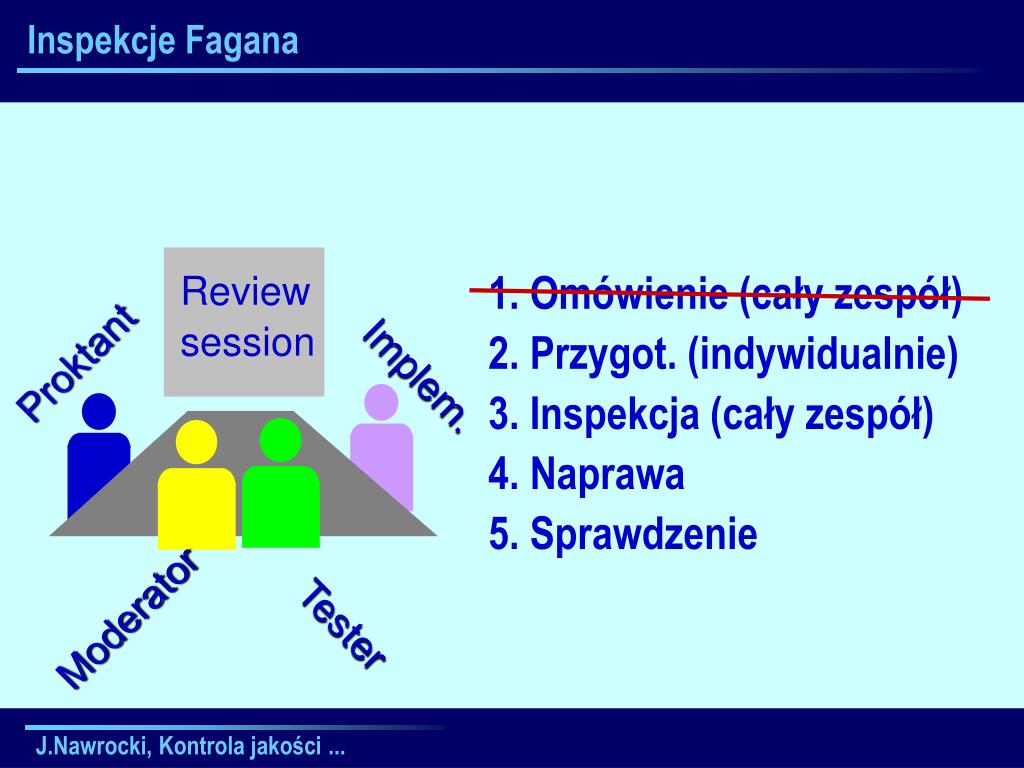 Inspekcje Fagana

Review session

Proktant

Implem.

Moderator

Tester

1. Omówienie (cały zespół)
2. Przygot. (indywidualnie)
3. Inspekcja (cały zespół)
4. Naprawa
5. Sprawdzenie

J.Nawrocki, Kontrola jakości ...